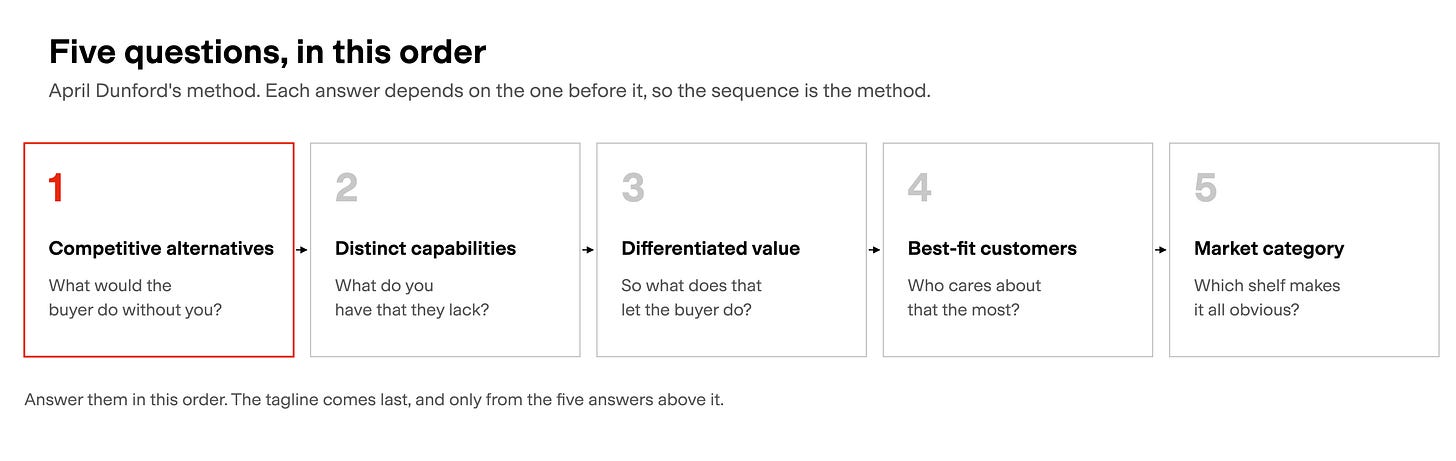 Five questions, in this order

April Dunford's method. Each answer depends on the one before it, so the sequence is the method.

1
Competitive alternatives
What would the buyer do without you?

2
Distinct capabilities
What do you have that they lack?

3
Differentiated value
So what does that let the buyer do?

4
Best-fit customers
Who cares about that the most?

5
Market category
Which shelf makes it all obvious?

Answer them in this order. The tagline comes last, and only from the five answers above it.